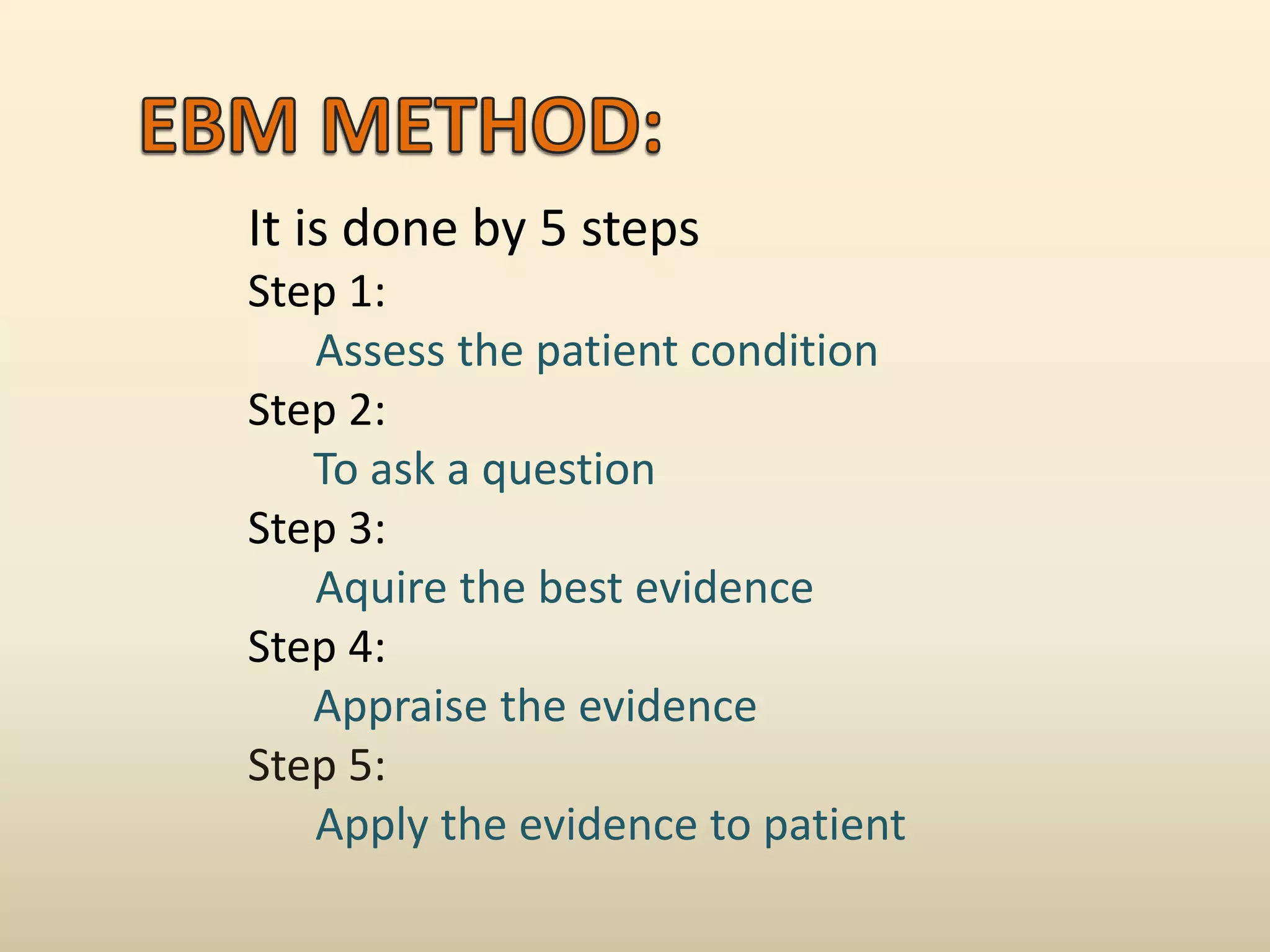 EBM METHOD:

It is done by 5 steps

Step 1:

Assess the patient condition

Step 2:

To ask a question

Step 3:

Aquire the best evidence

Step 4:

Appraise the evidence

Step 5:

Apply the evidence to patient